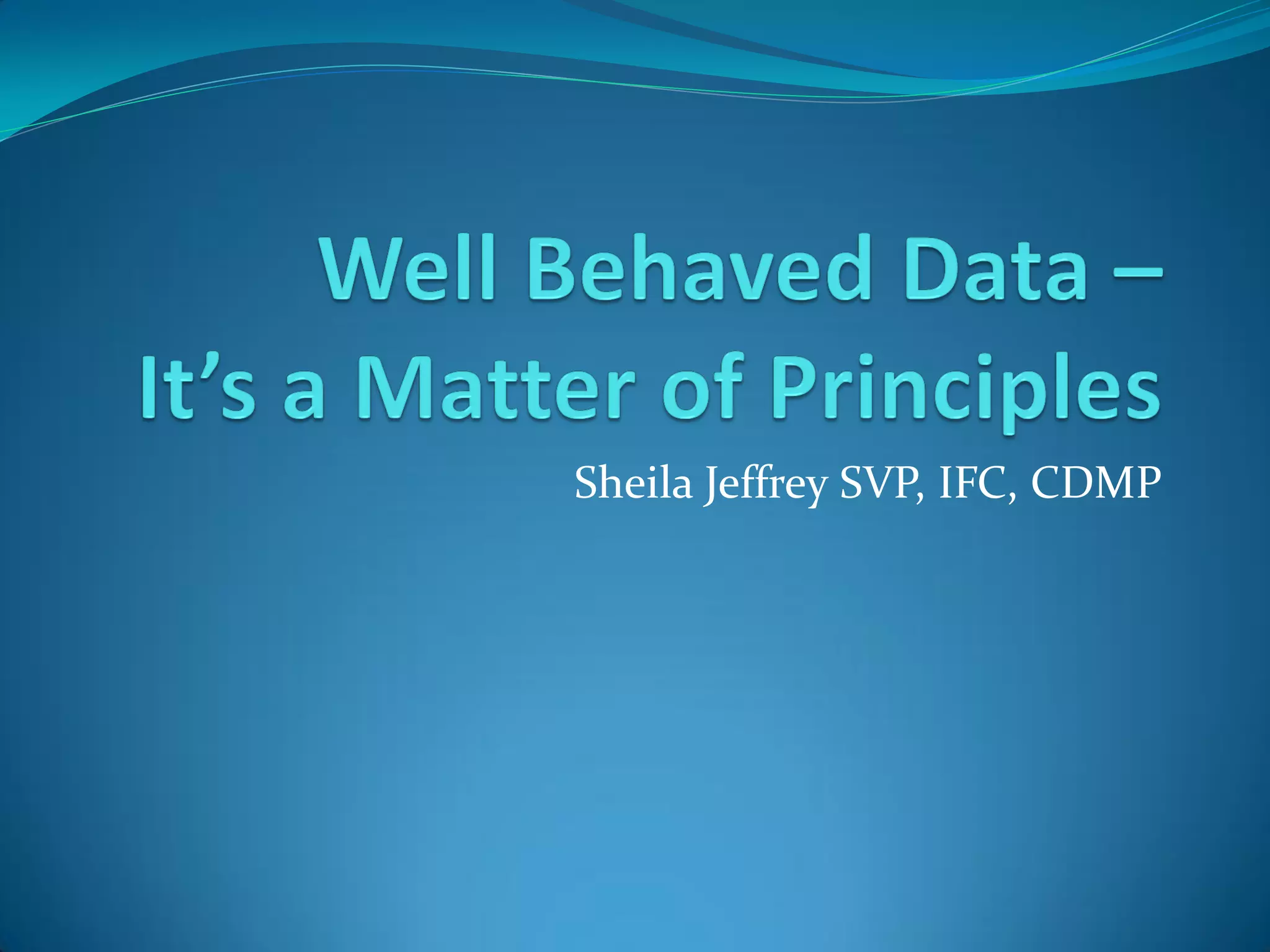 Well Behaved Data – It’s a Matter of Principles

Sheila Jeffrey SVP, IFC, CDMP